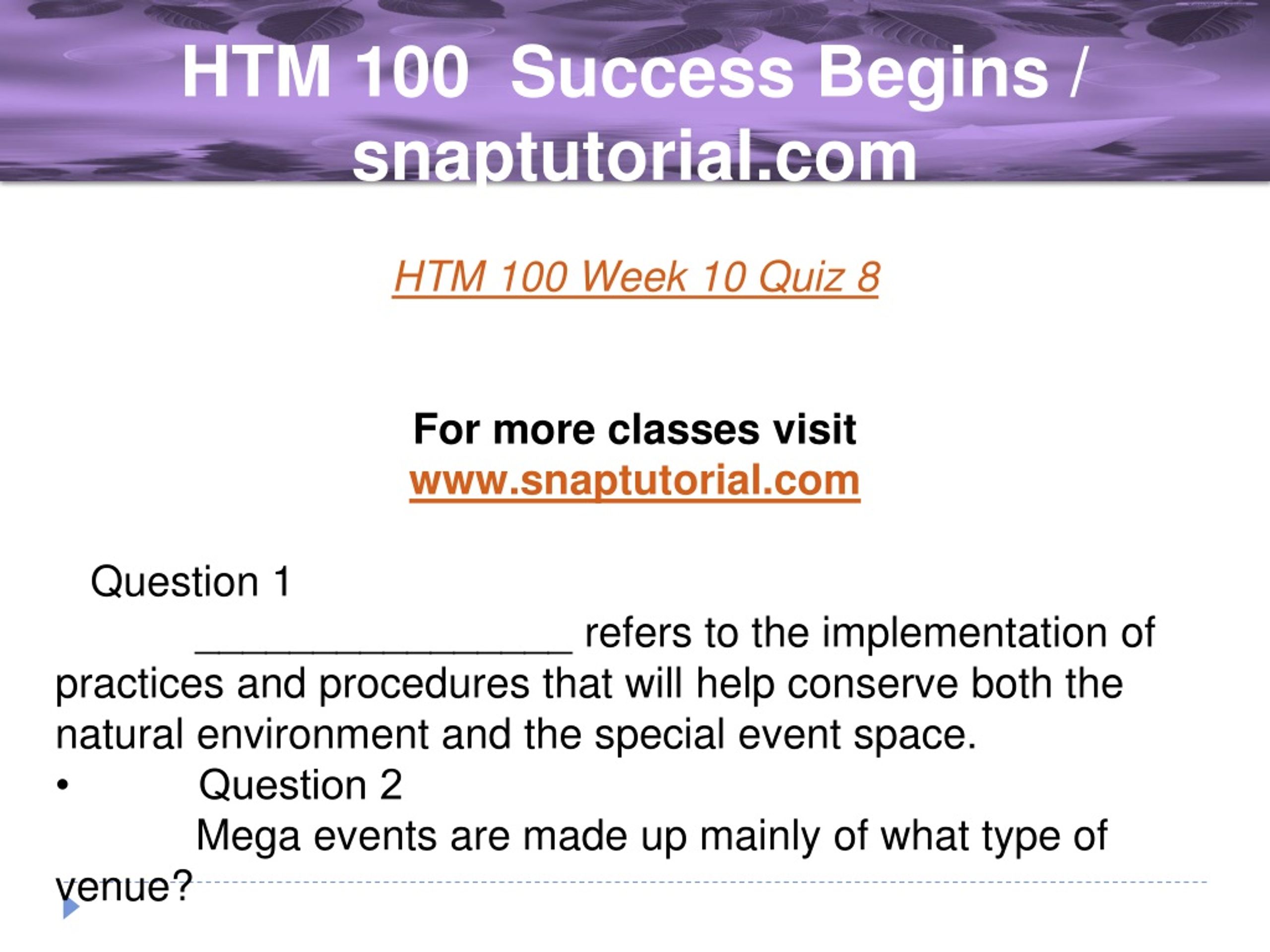 HTM 100 Success Begins / snaptutorial.com

HTM 100 Week 10 Quiz 8

For more classes visit
www.snaptutorial.com

Question 1
_________________ refers to the implementation of practices and procedures that will help conserve both the natural environment and the special event space.
• Question 2
Mega events are made up mainly of what type of venue?